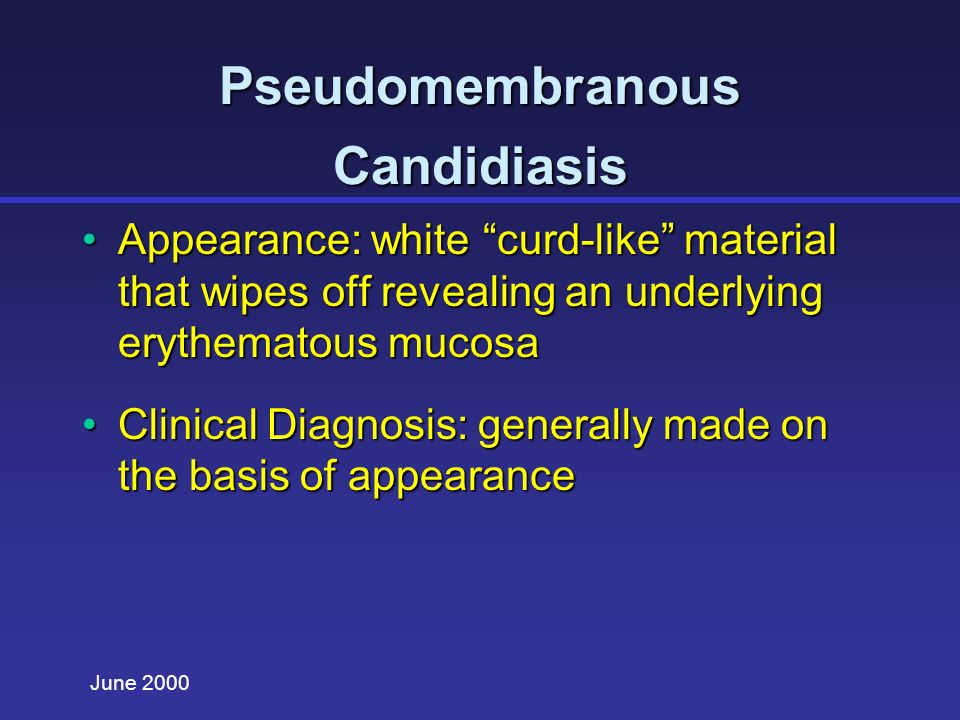 Pseudomembranous Candidiasis

• Appearance: white “curd-like” material that wipes off revealing an underlying erythematous mucosa

• Clinical Diagnosis: generally made on the basis of appearance

June 2000